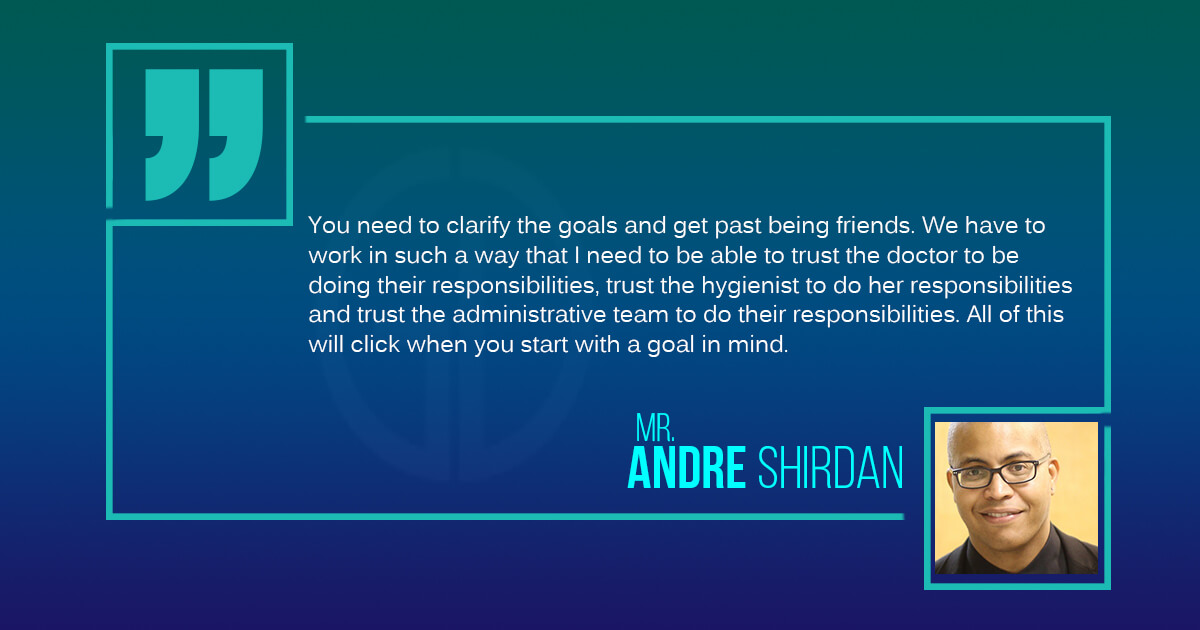 ”

You need to clarify the goals and get past being friends. We have to work in such a way that I need to be able to trust the doctor to be doing their responsibilities, trust the hygienist to do her responsibilities and trust the administrative team to do their responsibilities. All of this will click when you start with a goal in mind.

MR.
ANDRE SHIRDAN